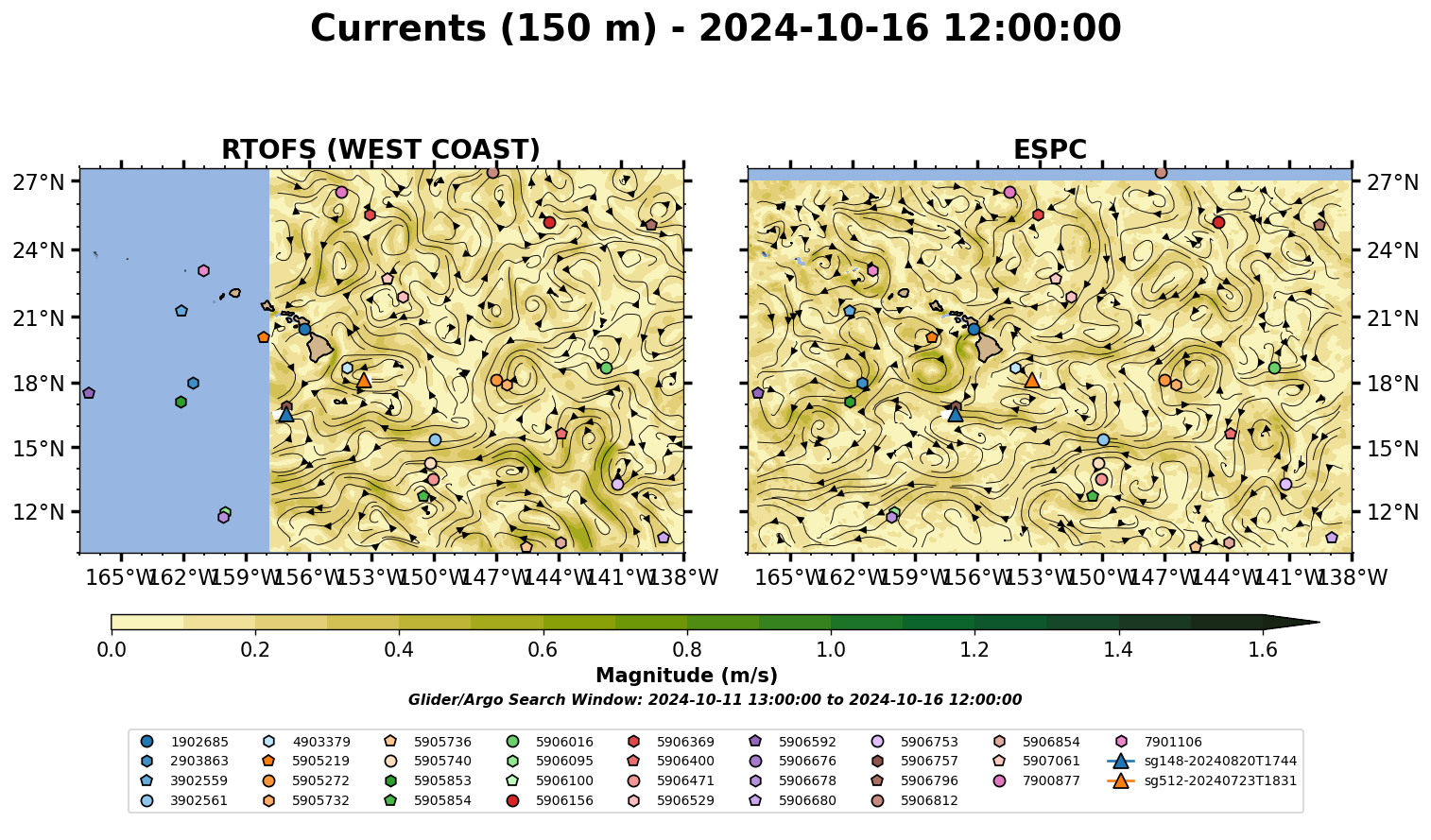 Currents (150 m) - 2024-10-16 12:00:00

RTOFS (WEST COAST)

27°N
24°N
21°N
18°N
15°N
12°N

165°W 162°W 159°W 156°W 153°W 150°W 147°W 144°W 141°W 138°W

ESPC

27°N
24°N
21°N
18°N
15°N
12°N

165°W 162°W 159°W 156°W 153°W 150°W 147°W 144°W 141°W 138°W

0.0 0.2 0.4 0.6 0.8 1.0 1.2 1.4 1.6

Magnitude (m/s)

Glider/Argo Search Window: 2024-10-11 13:00:00 to 2024-10-16 12:00:00

1902685
2903863
3902559
3902561
4903379
5905219
5905272
5905732
5905736
5905740
5905853
5905854
5906016
5906095
5906100
5906156
5906369
5906400
5906471
5906529
5906592
5906676
5906678
5906680
5906753
5906757
5906796
5906812
5906854
5907061
7900877
7901106
sg148-20240820T1744
sg512-20240723T1831